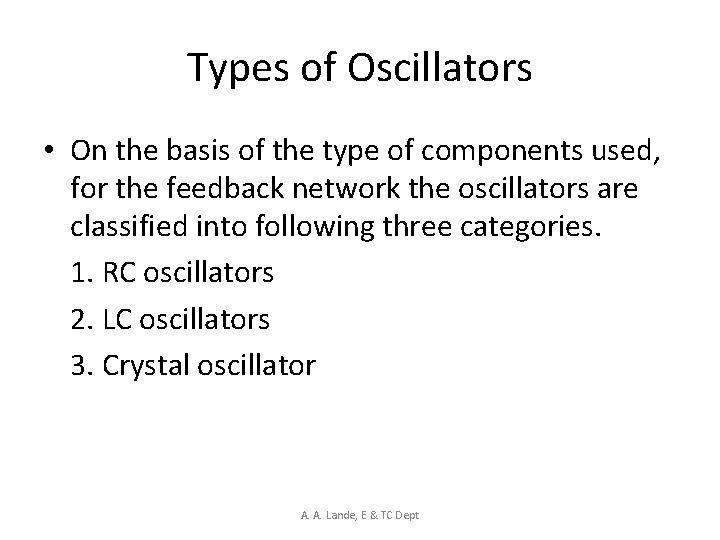 Types of Oscillators

• On the basis of the type of components used, for the feedback network the oscillators are classified into following three categories.

1. RC oscillators

2. LC oscillators

3. Crystal oscillator

A. A. Lande, E & TC Dept